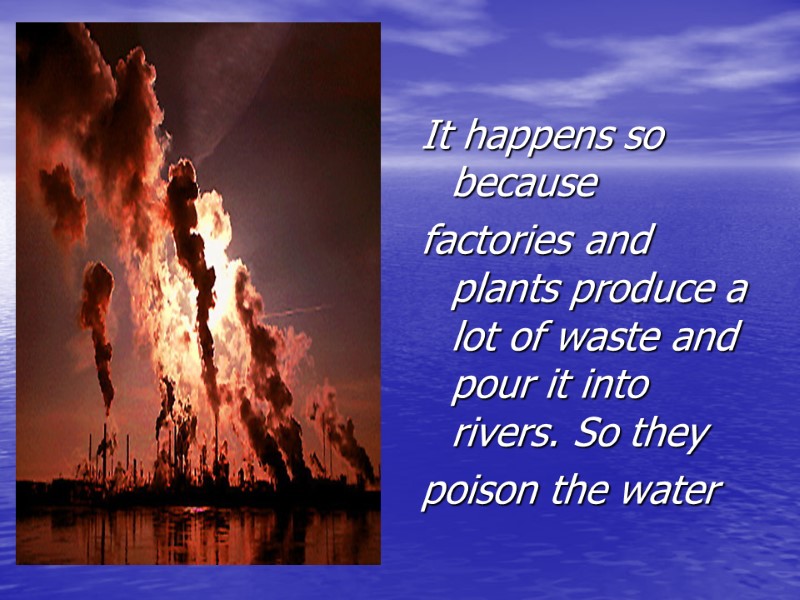 It happens so because

factories and plants produce a lot of waste and pour it into rivers. So they

poison the water